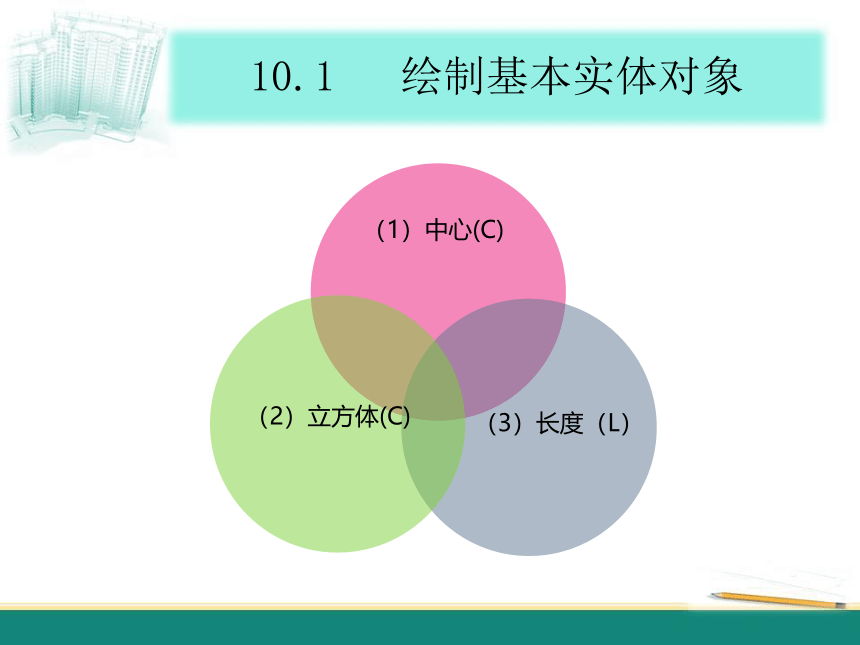 10.1　绘制基本实体对象

（1）中心(C)

（2）立方体(C)

（3）长度（L）